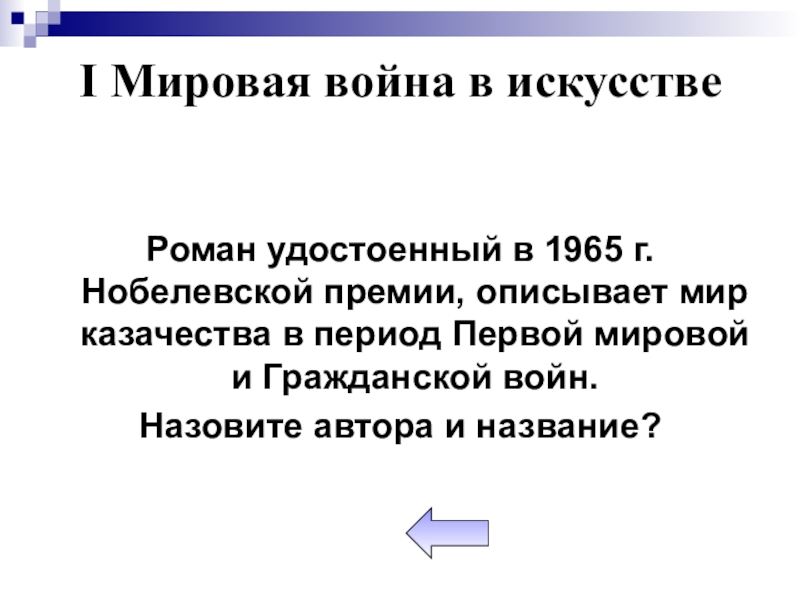 I Мировая война в искусстве

Роман удостоенный в 1965 г. Нобелевской премии, описывает мир казачества в период Первой мировой и Гражданской войн.

Назовите автора и название?